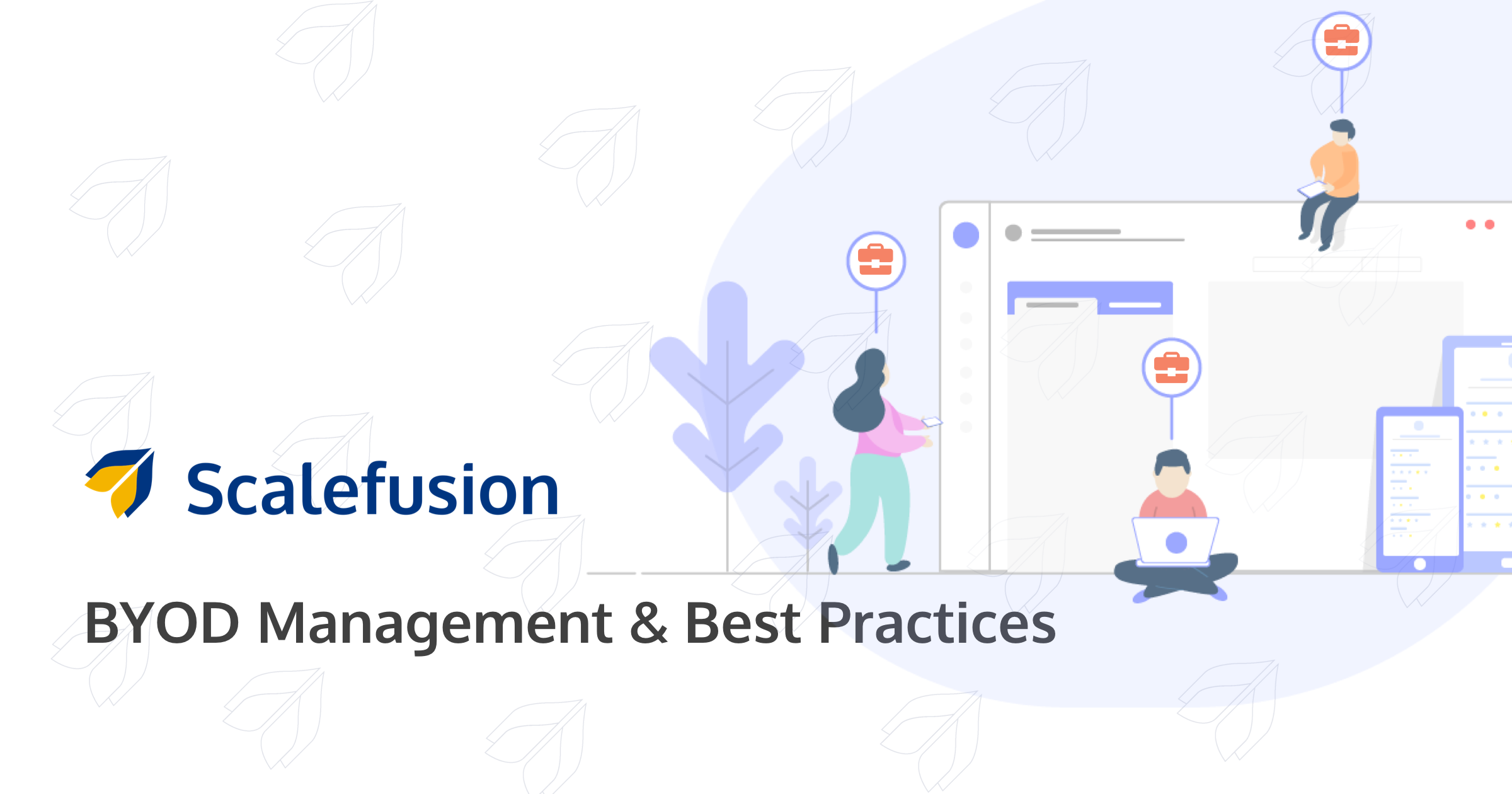 Scalefusion

BYOD Management & Best Practices